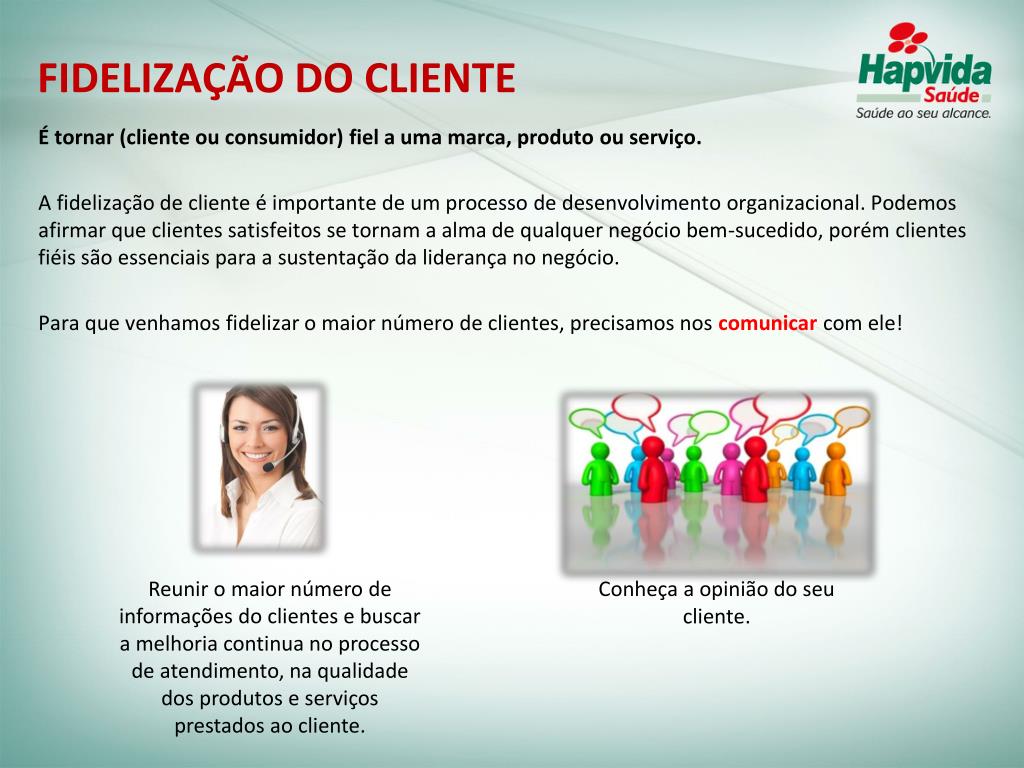 FIDELIZAÇÃO DO CLIENTE

Hapvida
Saúde
Saúde ao seu alcance.

É tornar (cliente ou consumidor) fiel a uma marca, produto ou serviço.

A fidelização de cliente é importante de um processo de desenvolvimento organizacional. Podemos afirmar que clientes satisfeitos se tornam a alma de qualquer negócio bem-sucedido, porém clientes fiéis são essenciais para a sustentação da liderança no negócio.

Para que venhamos fidelizar o maior número de clientes, precisamos nos comunicar com ele!

Reunir o maior número de informações do clientes e buscar a melhoria continua no processo de atendimento, na qualidade dos produtos e serviços prestados ao cliente.

Conheça a opinião do seu cliente.